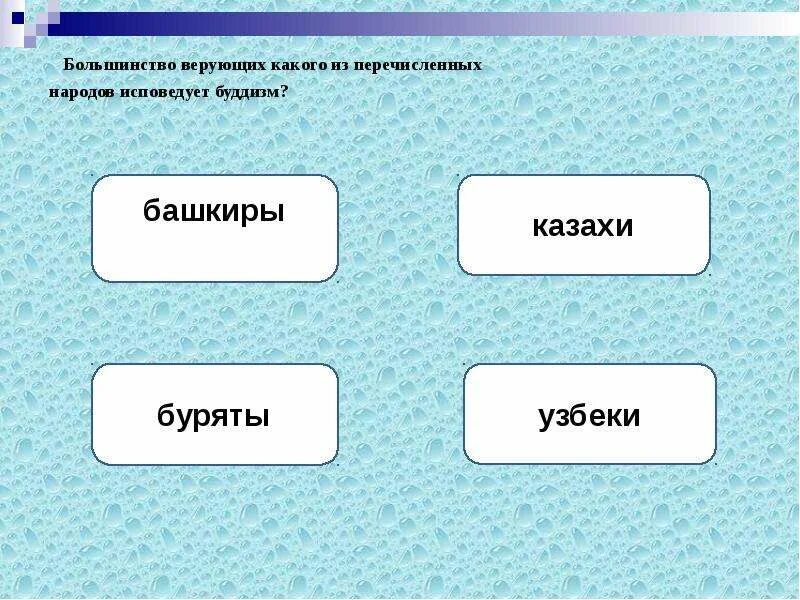 Большинство верующих какого из перечисленных народов исповедует буддизм?

башкиры

казахи

буряты

узбеки